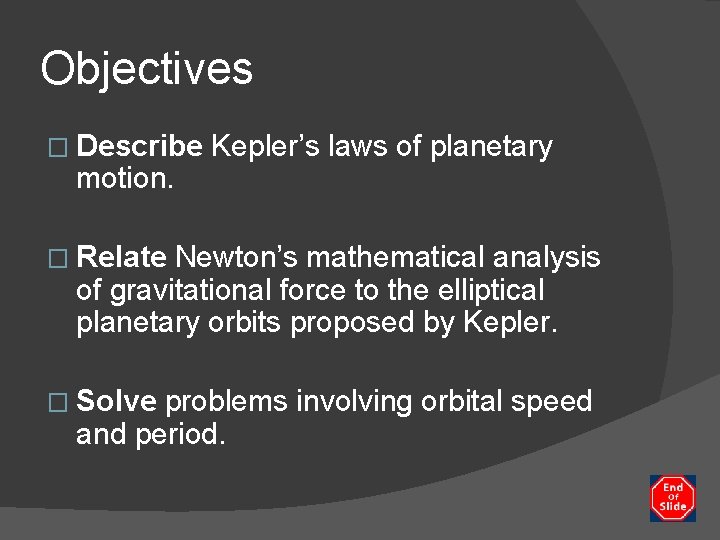 Objectives

□ Describe Kepler's laws of planetary motion.

□ Relate Newton's mathematical analysis of gravitational force to the elliptical planetary orbits proposed by Kepler.

□ Solve problems involving orbital speed and period.

End Of Slide